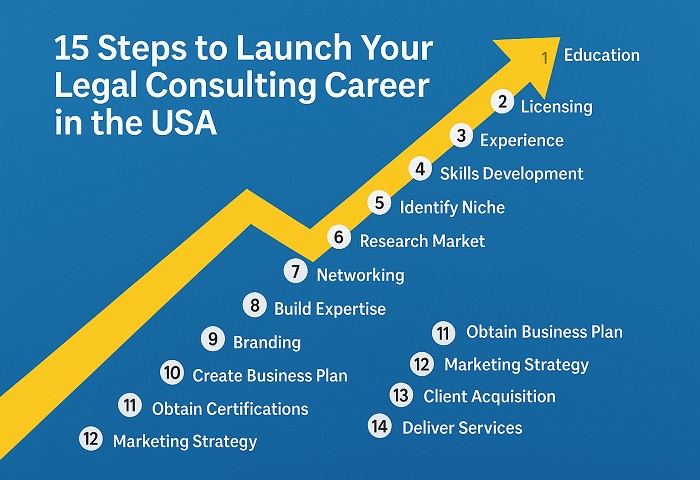 15 Steps to Launch Your Legal Consulting Career in the USA

1 Education
2 Licensing
3 Experience
4 Skills Development
5 Identify Niche
6 Research Market
7 Networking
8 Build Expertise
9 Branding
10 Create Business Plan
11 Obtain Certifications
12 Marketing Strategy

11 Obtain Business Plan
12 Marketing Strategy
13 Client Acquisition
14 Deliver Services